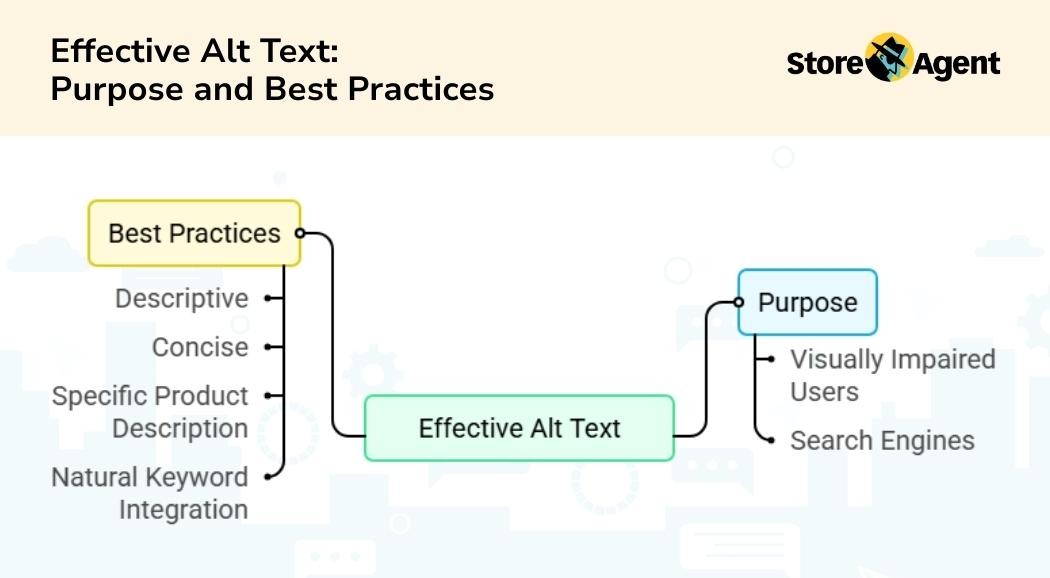 Effective Alt Text:
Purpose and Best Practices

Store Agent

Best Practices

Descriptive

Concise

Specific Product Description

Natural Keyword Integration

Effective Alt Text

Purpose

Visually Impaired Users

Search Engines